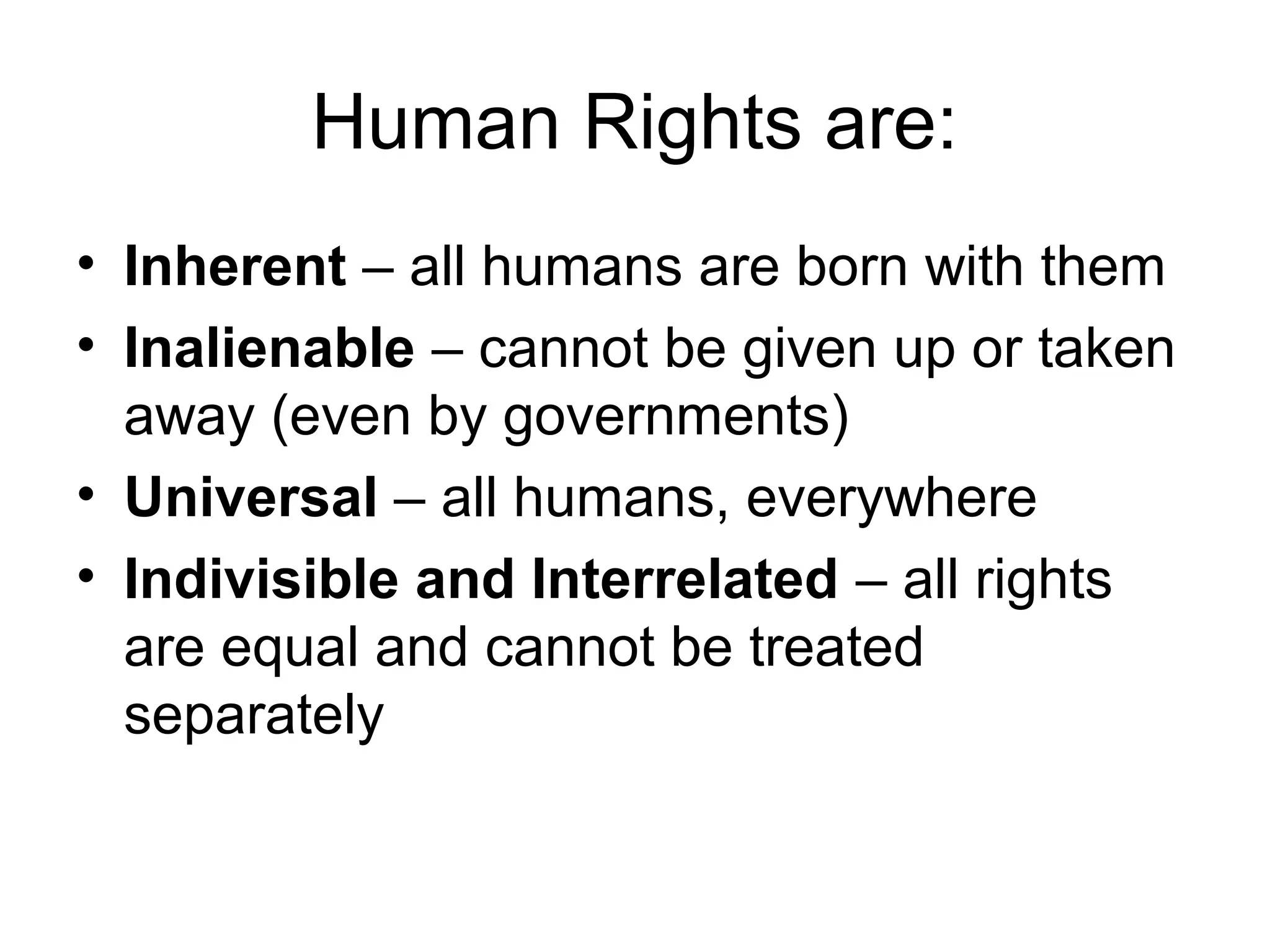 Human Rights are:

• Inherent – all humans are born with them
• Inalienable – cannot be given up or taken away (even by governments)
• Universal – all humans, everywhere
• Indivisible and Interrelated – all rights are equal and cannot be treated separately